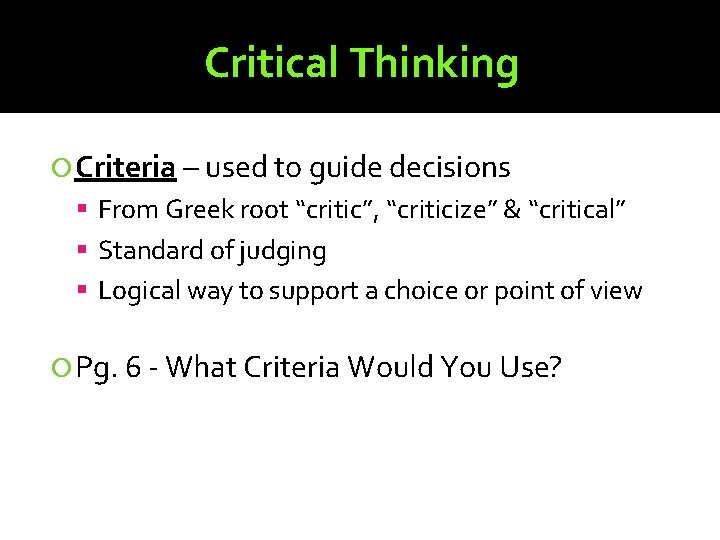 Critical Thinking

Criteria – used to guide decisions

From Greek root “critic”, “criticize” & “critical”

Standard of judging

Logical way to support a choice or point of view

Pg. 6 - What Criteria Would You Use?